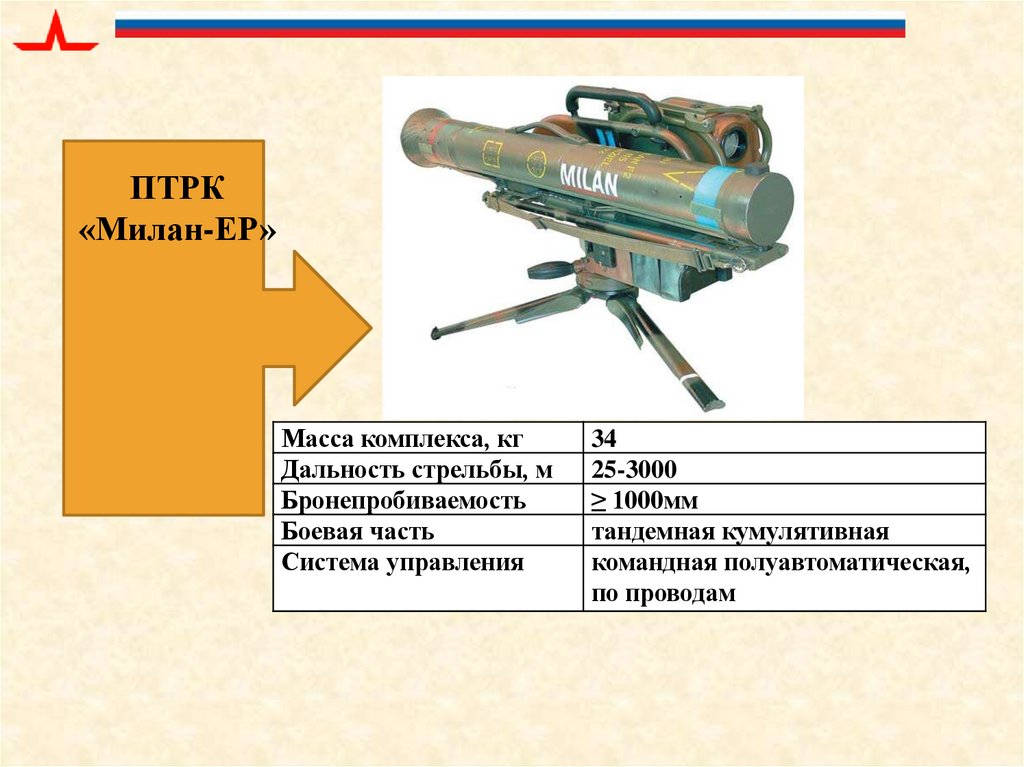 ПТРК «Милан-ЕР»

MILAN

| Масса комплекса, кг | 34 |
|---|---|
| Дальность стрельбы, м | 25-3000 |
| Бронепробиваемость | $\geq$ 1000мм |
| Боевая часть | тандемная кумулятивная |
| Система управления | командная полуавтоматическая, по проводам |